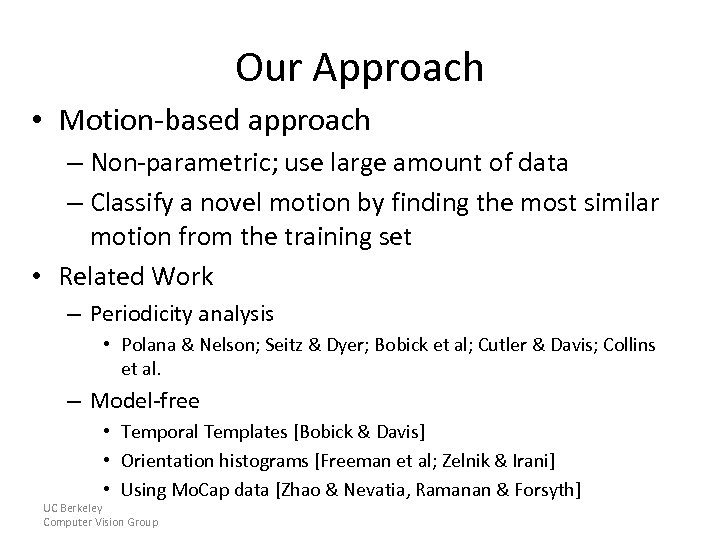 Our Approach

• Motion-based approach
  – Non-parametric; use large amount of data
  – Classify a novel motion by finding the most similar motion from the training set
• Related Work
  – Periodicity analysis
    • Polana & Nelson; Seitz & Dyer; Bobick et al; Cutler & Davis; Collins et al.
  – Model-free
    • Temporal Templates [Bobick & Davis]
    • Orientation histograms [Freeman et al; Zelnik & Irani]
    • Using MoCap data [Zhao & Nevatia, Ramanan & Forsyth]

UC Berkeley
Computer Vision Group